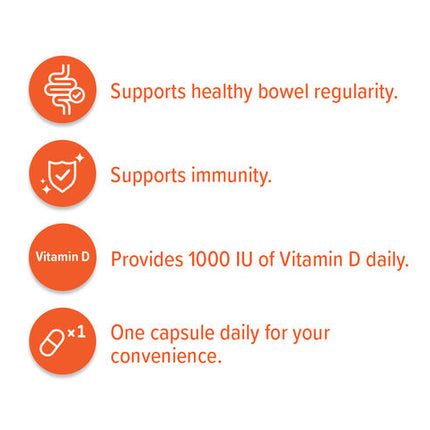 Supports healthy bowel regularity.

Supports immunity.

Vitamin D

Provides 1000 IU of Vitamin D daily.

×1

One capsule daily for your convenience.